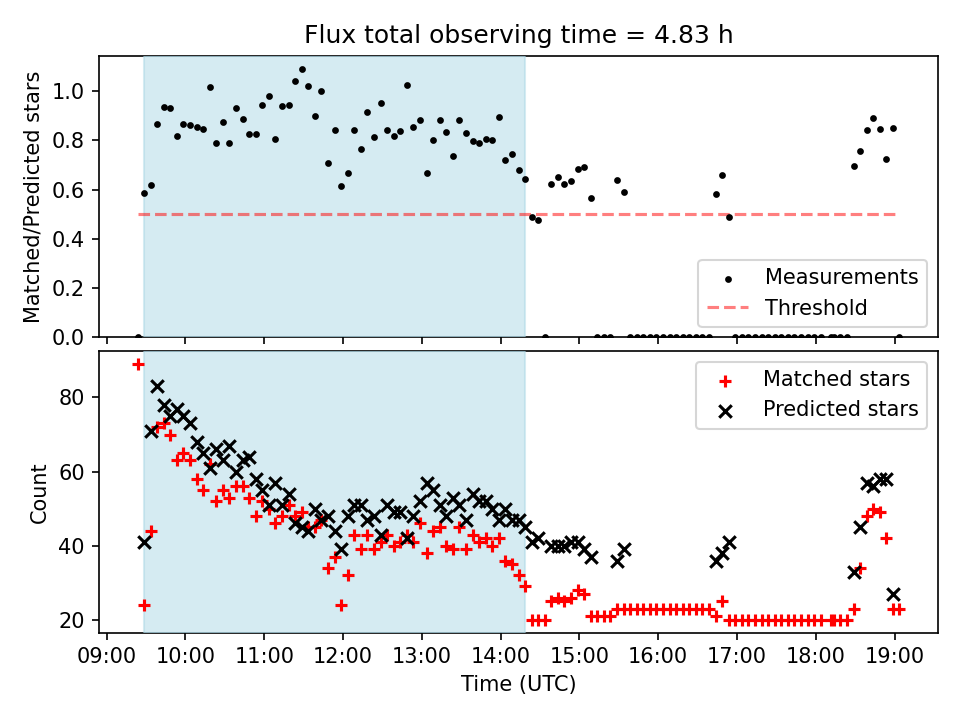 Flux total observing time = 4.83 h

Matched/Predicted stars

1.0
0.8
0.6
0.4
0.2
0.0

Measurements
Threshold

Count

80
60
40
20

Matched stars
Predicted stars

09:00 10:00 11:00 12:00 13:00 14:00 15:00 16:00 17:00 18:00 19:00

Time (UTC)